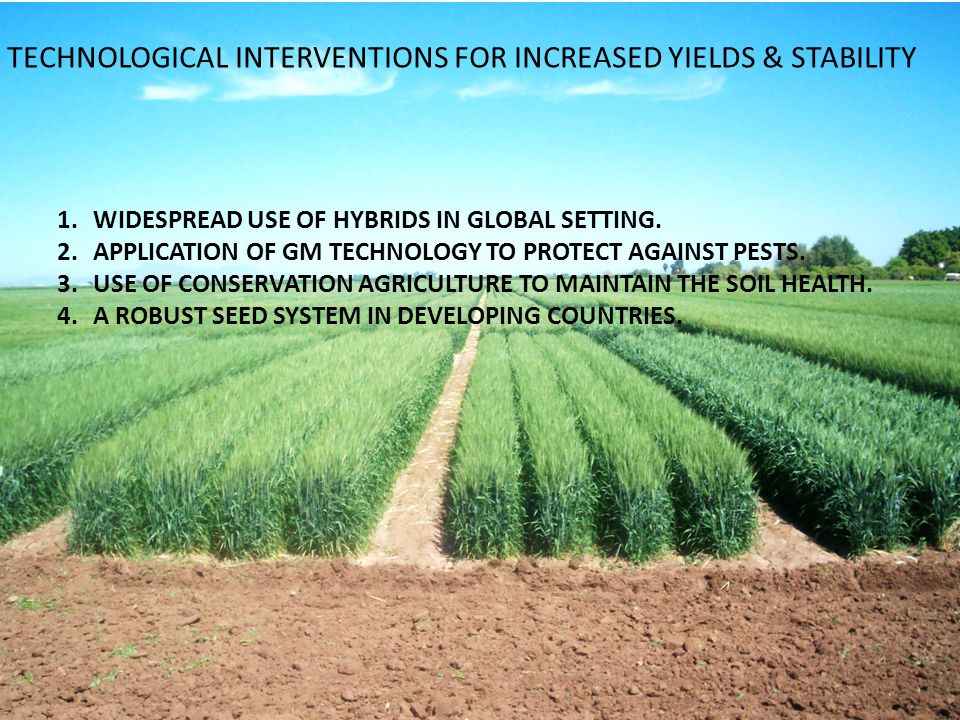 TECHNOLOGICAL INTERVENTIONS FOR INCREASED YIELDS & STABILITY

1. WIDESPREAD USE OF HYBRIDS IN GLOBAL SETTING.
2. APPLICATION OF GM TECHNOLOGY TO PROTECT AGAINST PESTS.
3. USE OF CONSERVATION AGRICULTURE TO MAINTAIN THE SOIL HEALTH.
4. A ROBUST SEED SYSTEM IN DEVELOPING COUNTRIES.